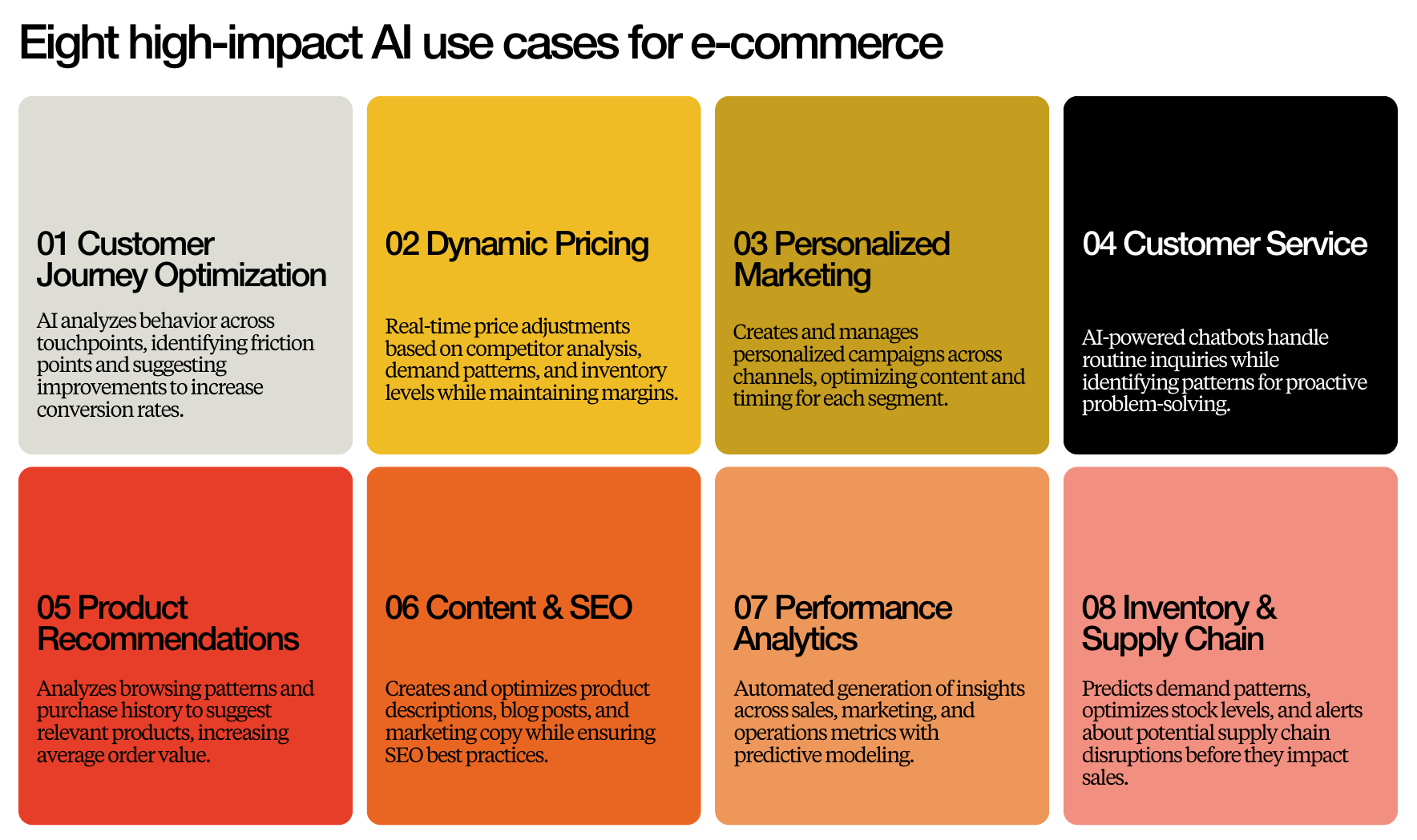 Eight high-impact AI use cases for e-commerce

01 Customer Journey Optimization

AI analyzes behavior across touchpoints, identifying friction points and suggesting improvements to increase conversion rates.

02 Dynamic Pricing

Real-time price adjustments based on competitor analysis, demand patterns, and inventory levels while maintaining margins.

03 Personalized Marketing

Creates and manages personalized campaigns across channels, optimizing content and timing for each segment.

04 Customer Service

AI-powered chatbots handle routine inquiries while identifying patterns for proactive problem-solving.

05 Product Recommendations

Analyzes browsing patterns and purchase history to suggest relevant products, increasing average order value.

06 Content & SEO

Creates and optimizes product descriptions, blog posts, and marketing copy while ensuring SEO best practices.

07 Performance Analytics

Automated generation of insights across sales, marketing, and operations metrics with predictive modeling.

08 Inventory & Supply Chain

Predicts demand patterns, optimizes stock levels, and alerts about potential supply chain disruptions before they impact sales.